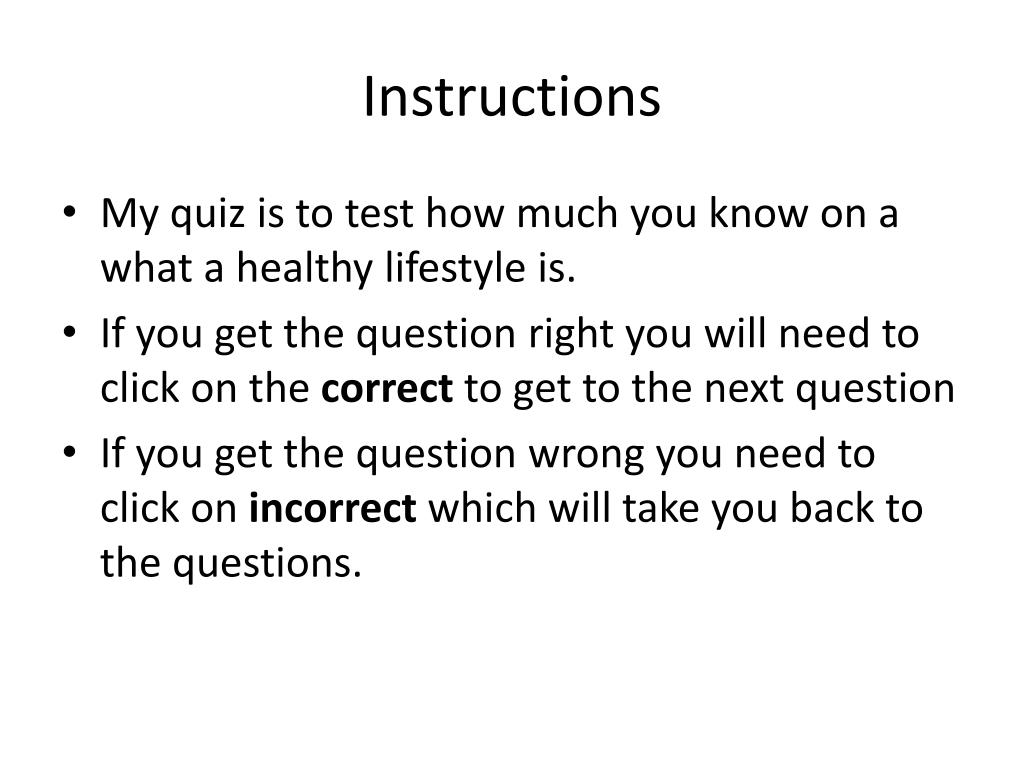 Instructions

• My quiz is to test how much you know on a what a healthy lifestyle is.
• If you get the question right you will need to click on the **correct** to get to the next question
• If you get the question wrong you need to click on **incorrect** which will take you back to the questions.